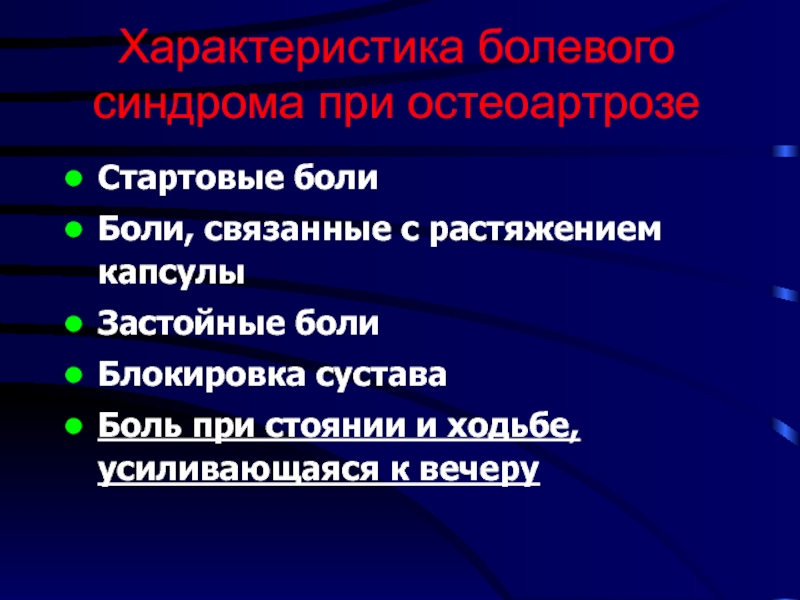 Характеристика болевого синдрома при остеоартрозе

- Стартовые боли
- Боли, связанные с растяжением капсулы
- Застойные боли
- Блокировка сустава
- Боль при стоянии и ходьбе, усиливающаяся к вечеру